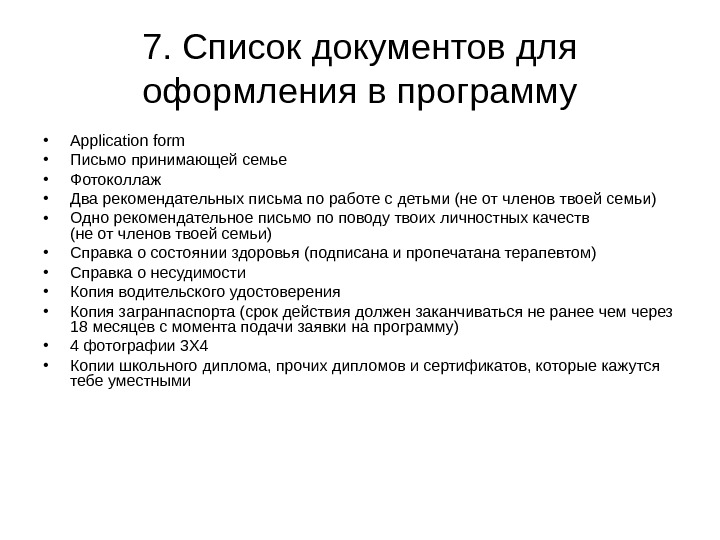 7. Список документов для оформления в программу

• Application form
• Письмо принимающей семье
• Фотоколлаж
• Два рекомендательных письма по работе с детьми (не от членов твоей семьи)
• Одно рекомендательное письмо по поводу твоих личностных качеств (не от членов твоей семьи)
• Справка о состоянии здоровья (подписана и пропечатана терапевтом)
• Справка о несудимости
• Копия водительского удостоверения
• Копия загранпаспорта (срок действия должен заканчиваться не ранее чем через 18 месяцев с момента подачи заявки на программу)
• 4 фотографии 3Х4
• Копии школьного диплома, прочих дипломов и сертификатов, которые кажутся тебе уместными